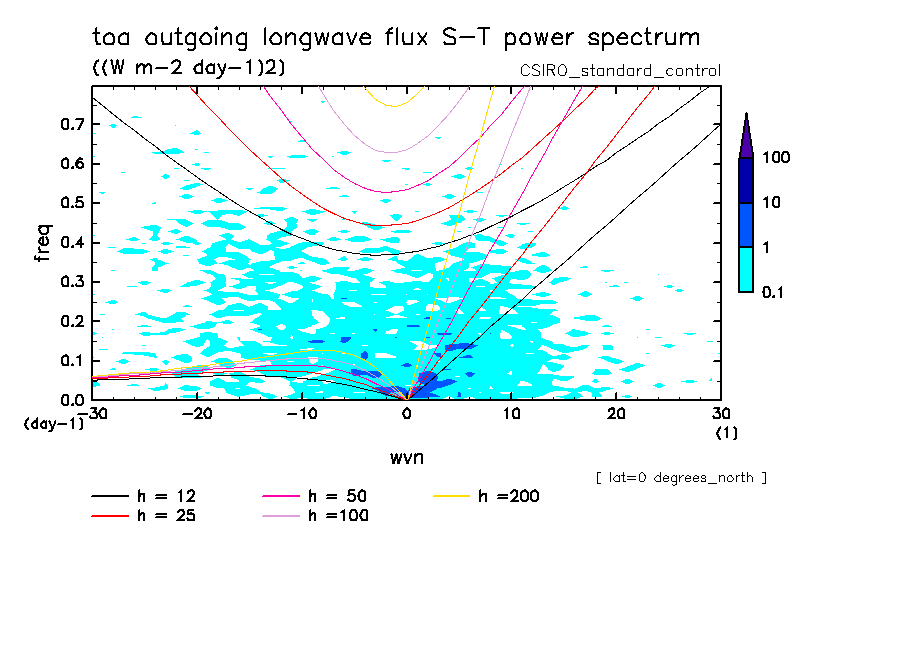 toa outgoing longwave flux S-T power spectrum

((W m-2 day-1)2)

CSIRO_standard_control

freq

0.7
0.6
0.5
0.4
0.3
0.2
0.1
0.0

(day-1)

-30
-20
-10
0
10
20
30

(1)

wvn

100
10
1
0.1

[ lat=0 degrees_north ]

h = 12
h = 25
h = 50
h =100
h =200